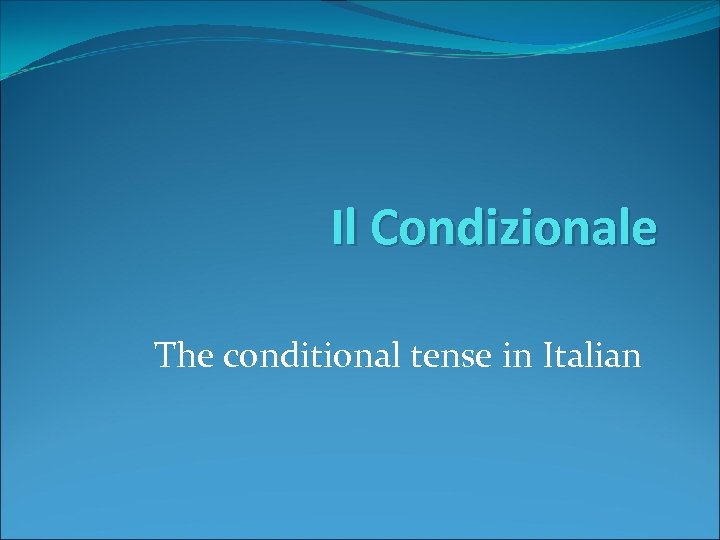 Il Condizionale

The conditional tense in Italian